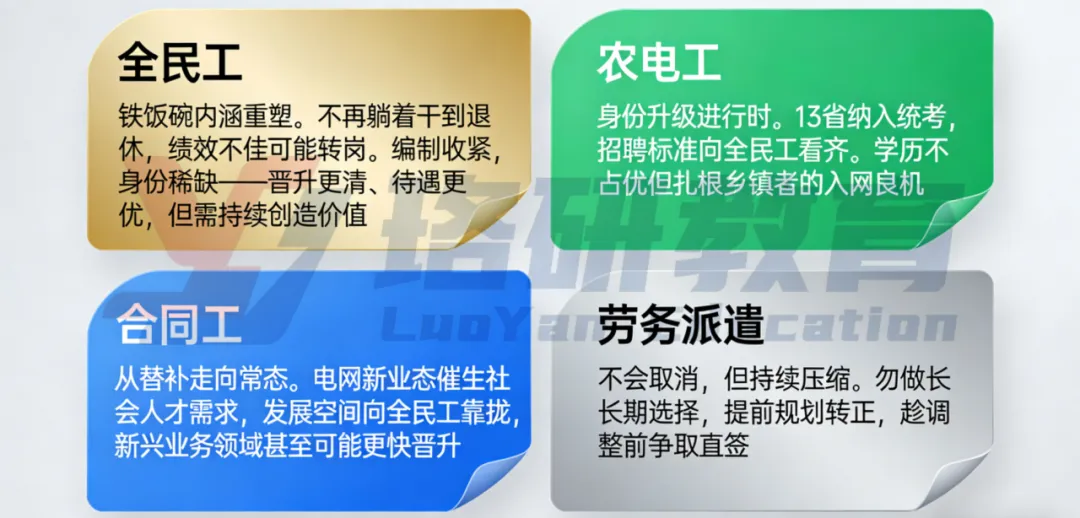 全民工

铁饭碗内涵重塑。不再躺着干到退休，绩效不佳可能转岗。编制收紧，身份稀缺——晋升更清、待遇更优，但需持续创造价值

农电工

身份升级进行时。13省纳入统考，招聘标准向全民工看齐。学历不占优但扎根乡镇者的入网良机

合同工

从替补走向常态。电网新业态催生社会人才需求，发展空间向全民工靠拢，新兴业务领域甚至可能更快晋升

劳务派遣

不会取消，但持续压缩。勿做长长期选择，提前规划转正，趁调整前争取直签

珞研教育
LuoYan Education